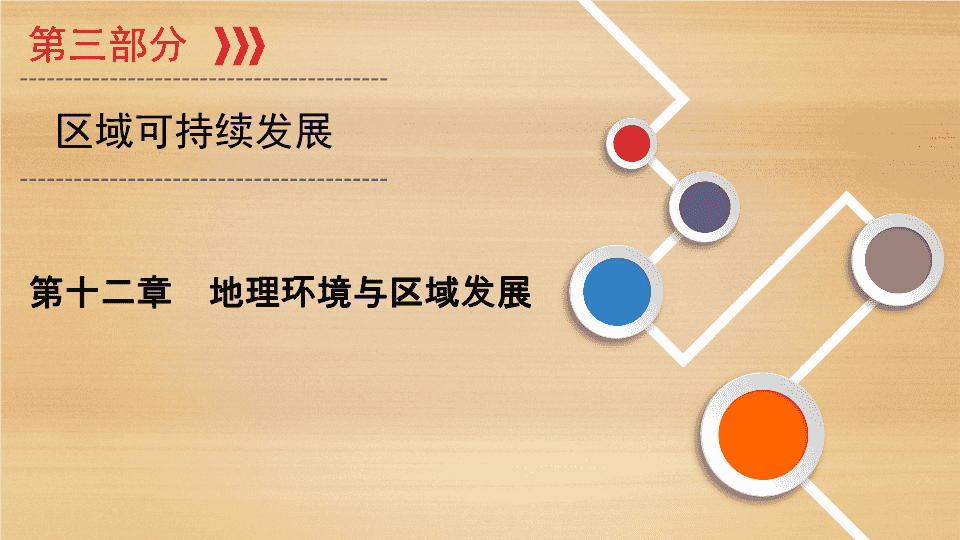 第三部分

区域可持续发展

第十二章　地理环境与区域发展